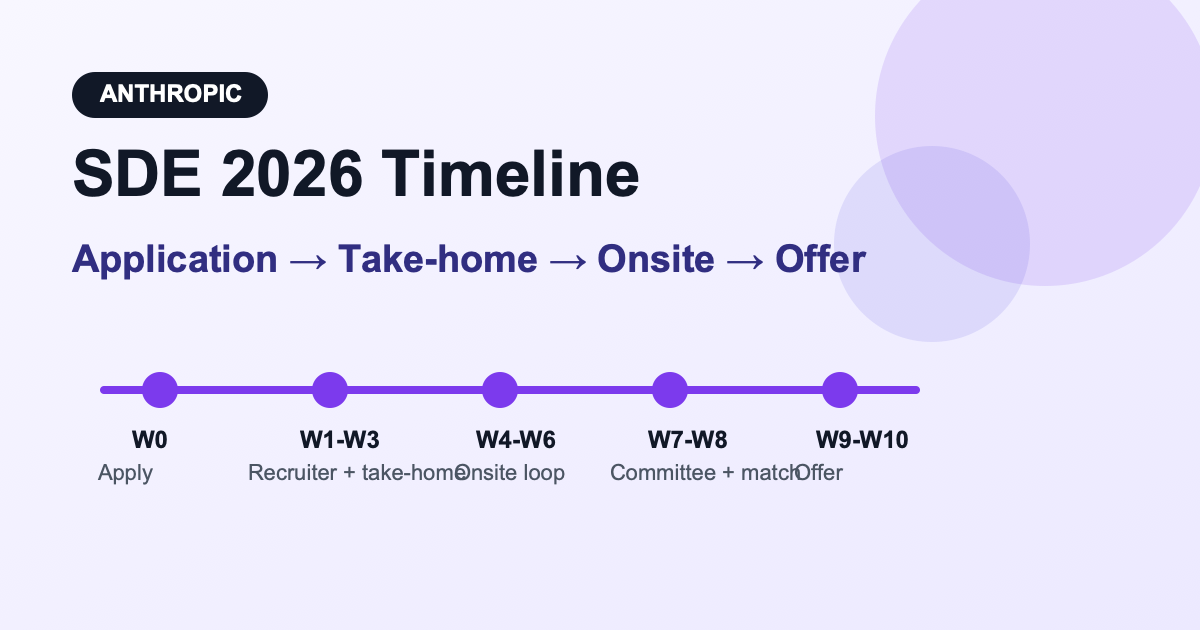 ANTHROPIC

SDE 2026 Timeline

Application → Take-home → Onsite → Offer

W0
Apply

W1-W3
Recruiter + take-home

W4-W6
Onsite loop

W7-W8
Committee + match

W9-W10
Offer